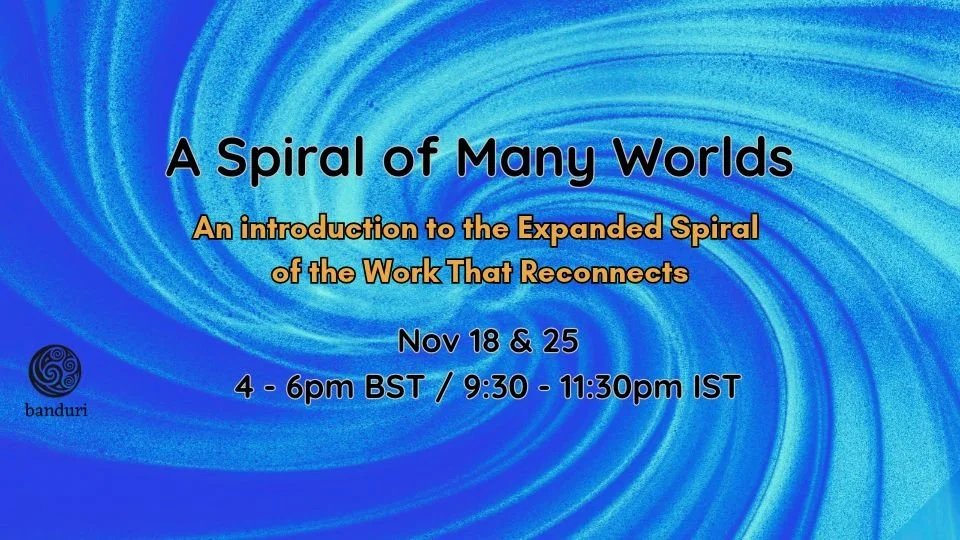 A Spiral of Many Worlds

An introduction to the Expanded Spiral of the Work That Reconnects

Nov 18 & 25

4 - 6pm BST / 9:30 - 11:30pm IST

banduri